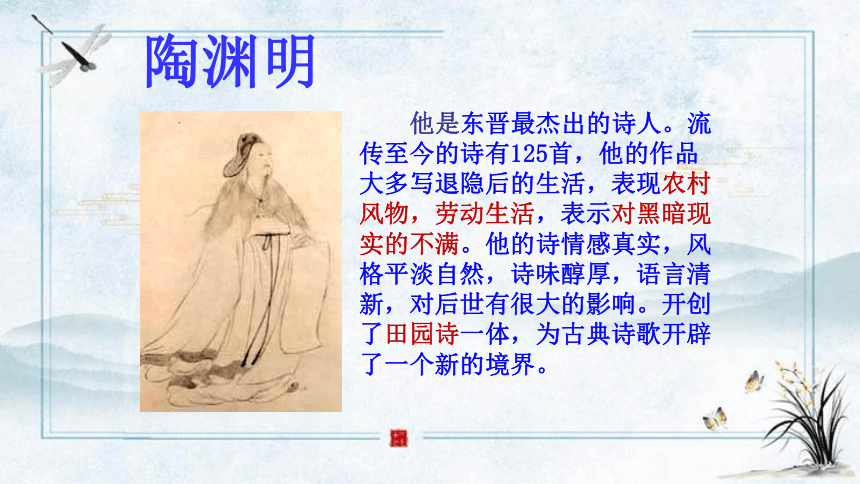 陶渊明

他是东晋最杰出的诗人。流传至今的诗有125首，他的作品大多写退隐后的生活，表现农村风物，劳动生活，表示对黑暗现实的不满。他的诗情感真实，风格平淡自然，诗味醇厚，语言清新，对后世有很大的影响。开创了田园诗一体，为古典诗歌开辟了一个新的境界。